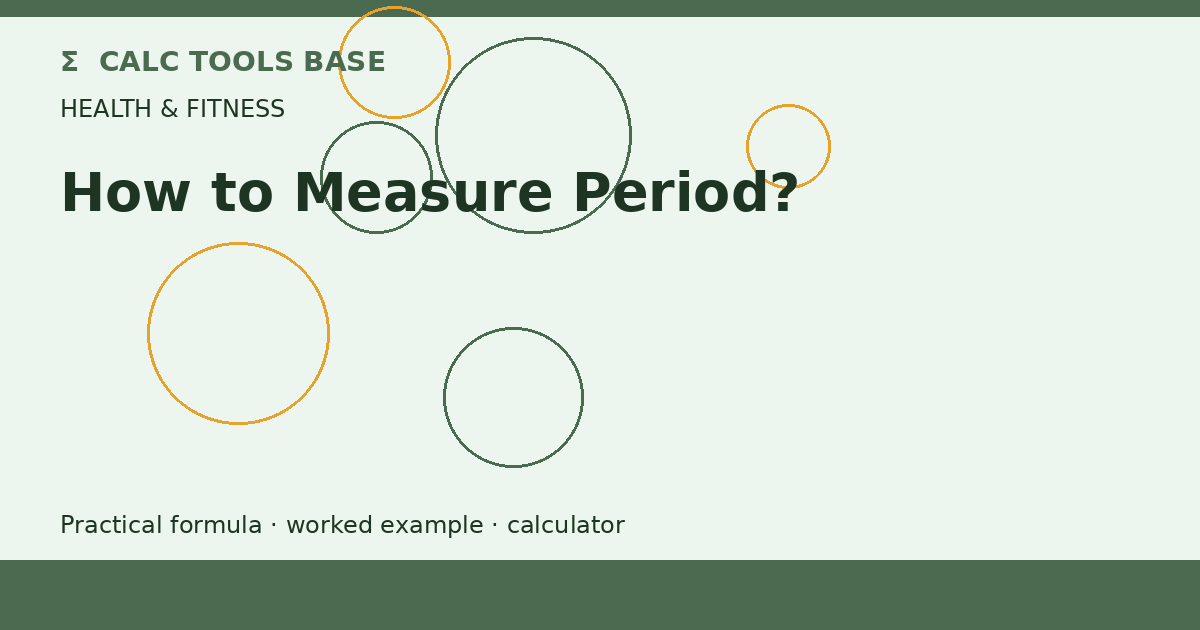 Σ CALC TOOLS BASE

HEALTH & FITNESS

How to Measure Period?

Practical formula · worked example · calculator